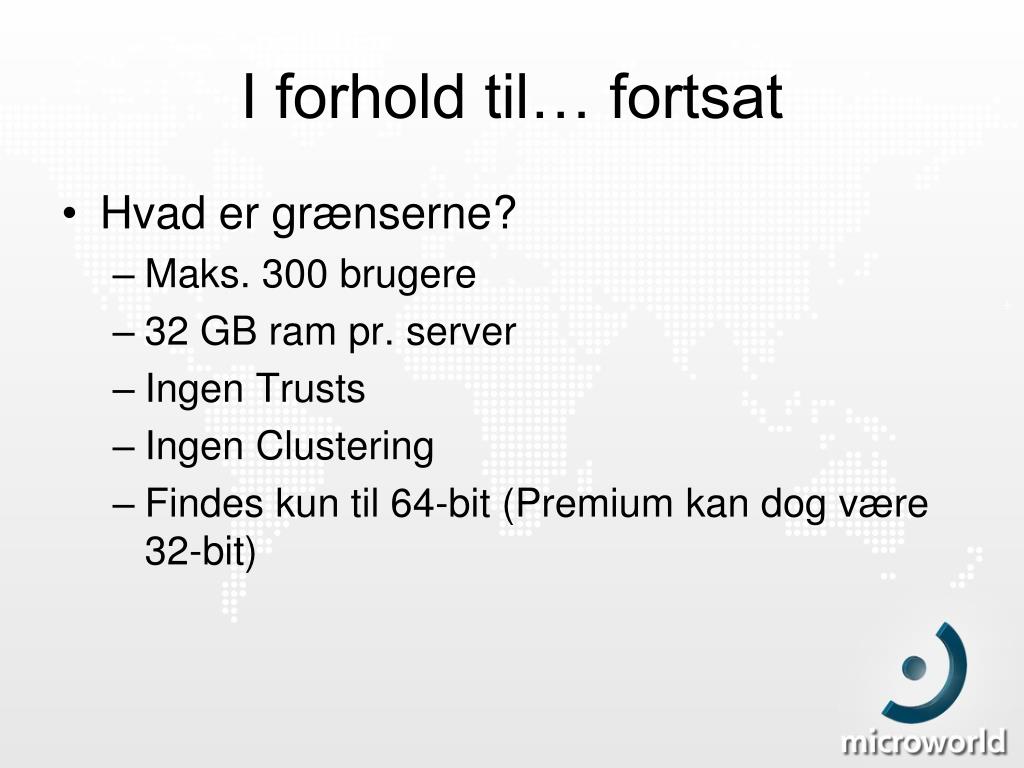 I forhold til… fortsat

• Hvad er grænserne?
– Maks. 300 brugere
– 32 GB ram pr. server
– Ingen Trusts
– Ingen Clustering
– Findes kun til 64-bit (Premium kan dog være 32-bit)

microworld